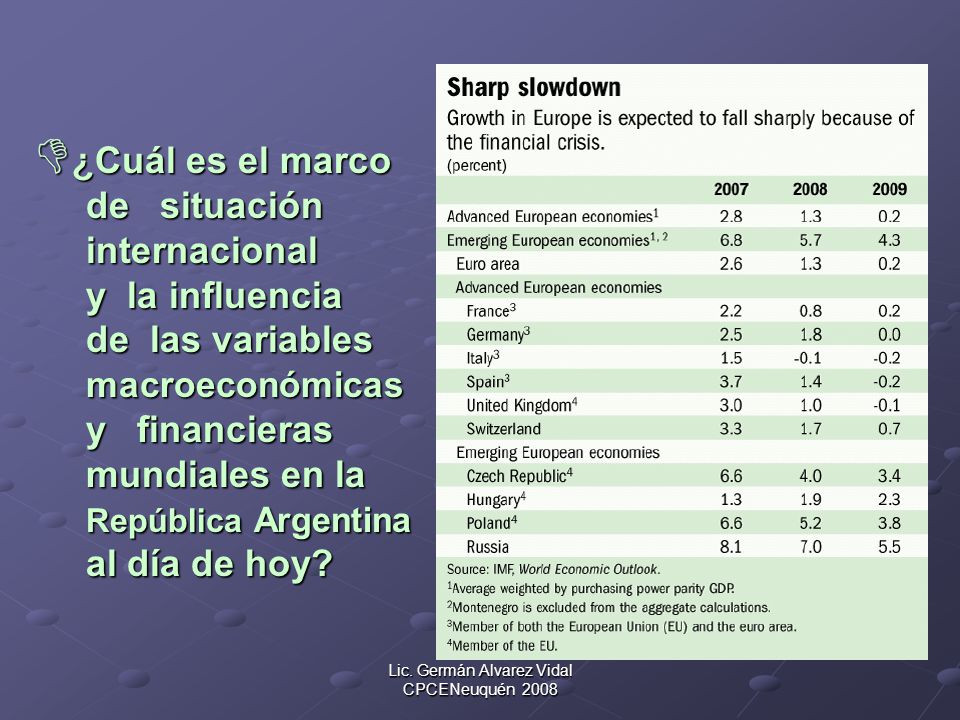 ¿Cuál es el marco de situación internacional y la influencia de las variables macroeconómicas y financieras mundiales en la República Argentina al día de hoy?

**Sharp slowdown**

Growth in Europe is expected to fall sharply because of the financial crisis.
(percent)

| | 2007 | 2008 | 2009 |
|---|---|---|---|
| Advanced European economies$^1$ | 2.8 | 1.3 | 0.2 |
| Emerging European economies$^{1, 2}$ | 6.8 | 5.7 | 4.3 |
| Euro area | 2.6 | 1.3 | 0.2 |
| Advanced European economies | | | |
| France$^3$ | 2.2 | 0.8 | 0.2 |
| Germany$^3$ | 2.5 | 1.8 | 0.0 |
| Italy$^3$ | 1.5 | -0.1 | -0.2 |
| Spain$^3$ | 3.7 | 1.4 | -0.2 |
| United Kingdom$^4$ | 3.0 | 1.0 | -0.1 |
| Switzerland | 3.3 | 1.7 | 0.7 |
| Emerging European economies | | | |
| Czech Republic$^4$ | 6.6 | 4.0 | 3.4 |
| Hungary$^4$ | 1.3 | 1.9 | 2.3 |
| Poland$^4$ | 6.6 | 5.2 | 3.8 |
| Russia | 8.1 | 7.0 | 5.5 |

Source: IMF, World Economic Outlook.
$^1$Average weighted by purchasing power parity GDP.
$^2$Montenegro is excluded from the aggregate calculations.
$^3$Member of both the European Union (EU) and the euro area.
$^4$Member of the EU.

Lic. Germán Alvarez Vidal
CPCENeuquén 2008